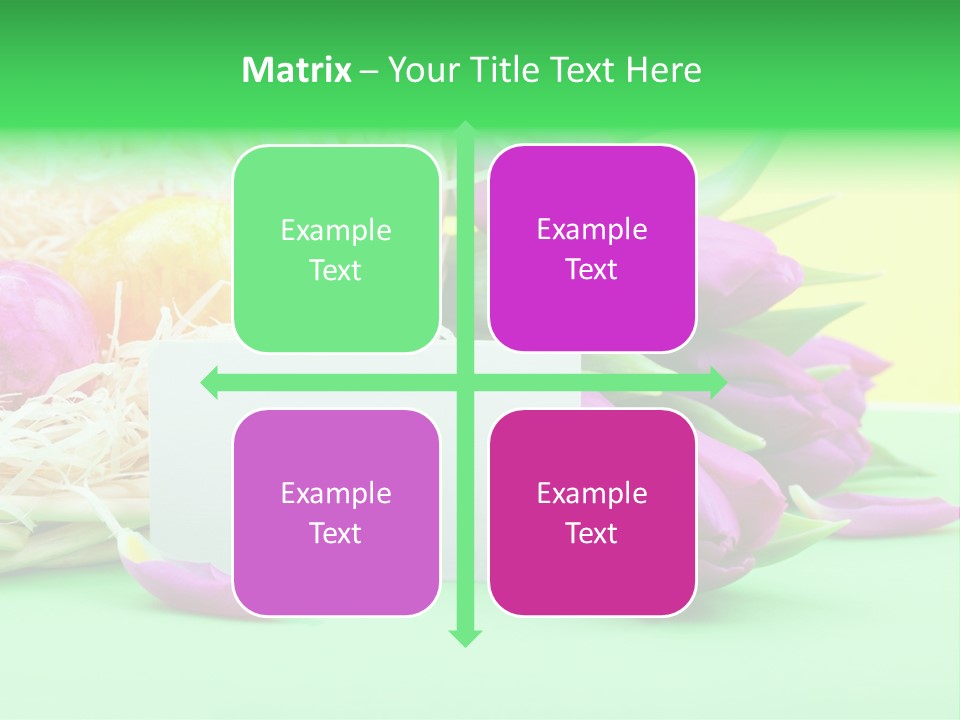 Matrix – Your Title Text Here

Example Text

Example Text

Example Text

Example Text